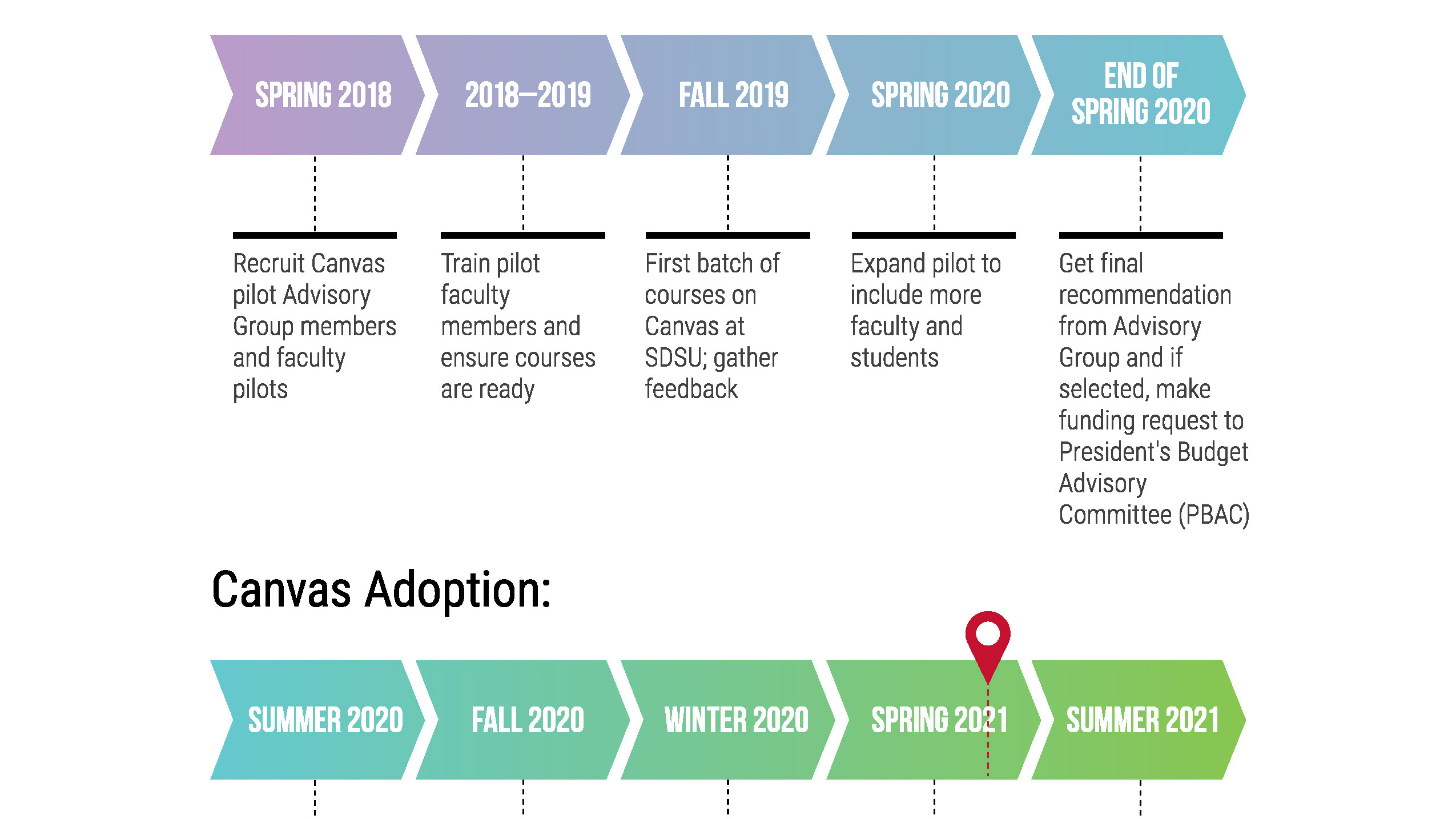 SPRING 2018

2018–2019

FALL 2019

SPRING 2020

END OF SPRING 2020

Recruit Canvas pilot Advisory Group members and faculty pilots

Train pilot faculty members and ensure courses are ready

First batch of courses on Canvas at SDSU; gather feedback

Expand pilot to include more faculty and students

Get final recommendation from Advisory Group and if selected, make funding request to President's Budget Advisory Committee (PBAC)

Canvas Adoption:

SUMMER 2020

FALL 2020

WINTER 2020

SPRING 2021

SUMMER 2021